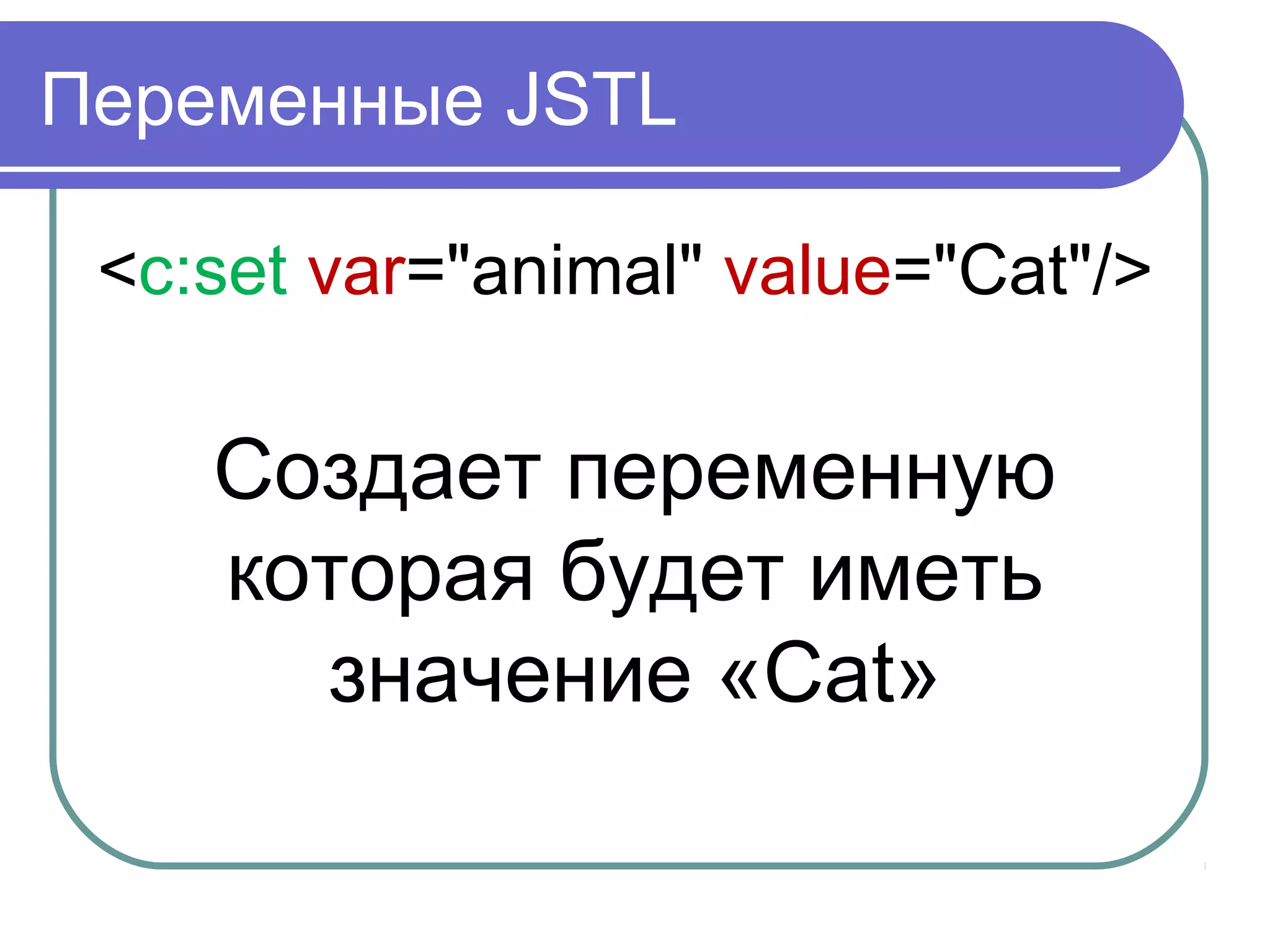 Переменные JSTL

<c:set var="animal" value="Cat"/>

Создает переменную которая будет иметь значение «Cat»